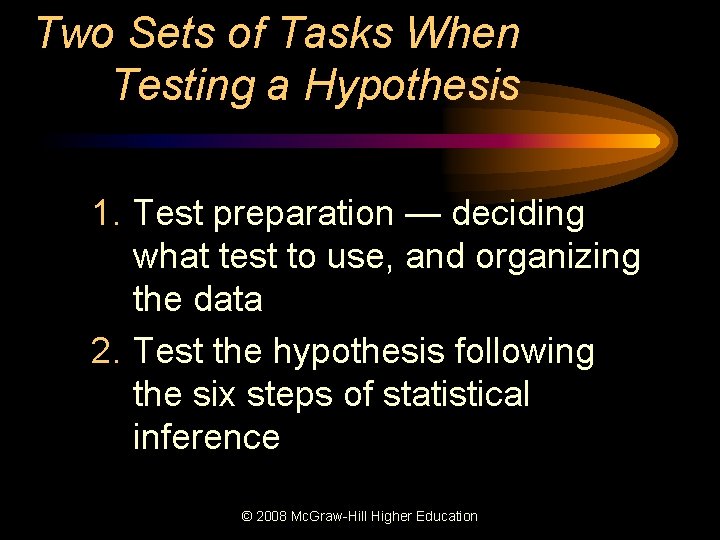 Two Sets of Tasks When Testing a Hypothesis

1. Test preparation — deciding what test to use, and organizing the data
2. Test the hypothesis following the six steps of statistical inference

© 2008 McGraw-Hill Higher Education